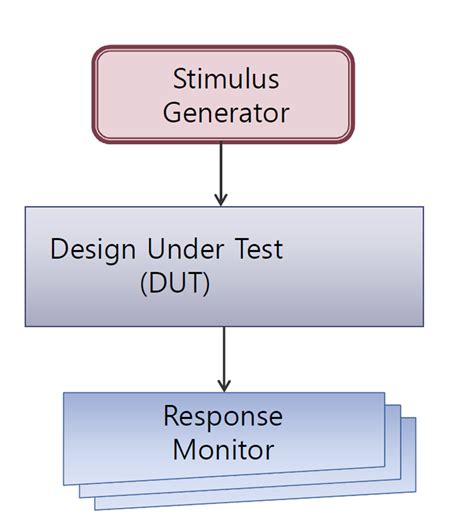 Stimulus
Generator

Design Under Test
(DUT)

Response
Monitor